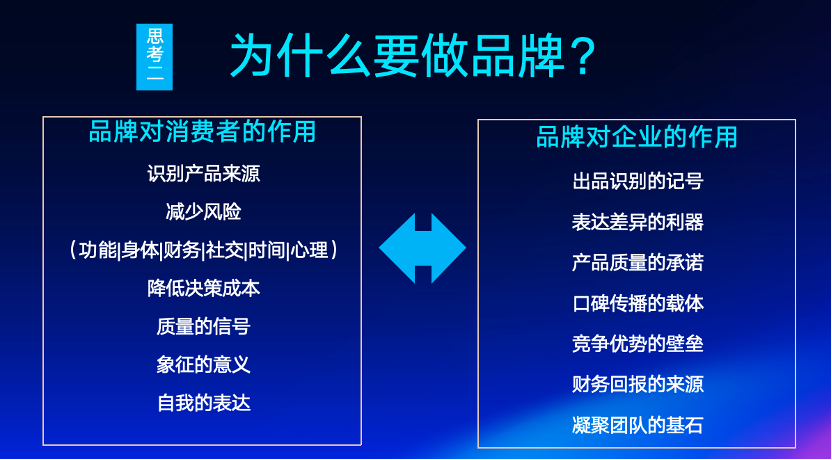 思考二

为什么要做品牌？

品牌对消费者的作用

识别产品来源

减少风险

（功能|身体|财务|社交|时间|心理）

降低决策成本

质量的信号

象征的意义

自我的表达

品牌对企业的作用

出品识别的记号

表达差异的利器

产品质量的承诺

口碑传播的载体

竞争优势的壁垒

财务回报的来源

凝聚团队的基石